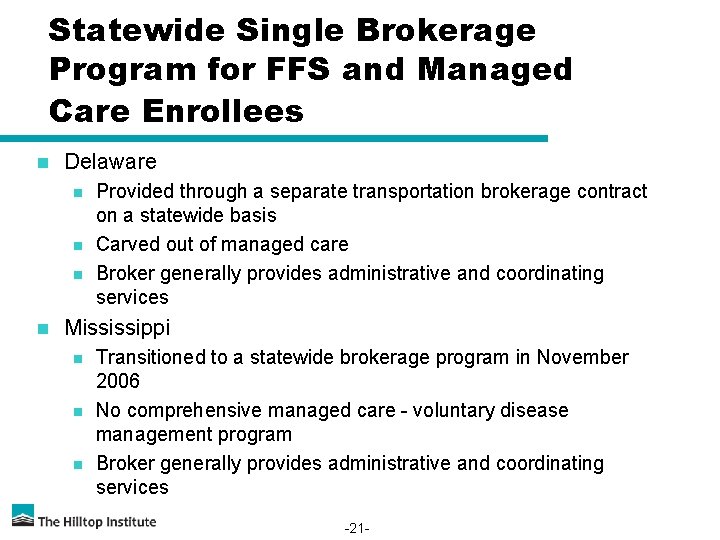 Statewide Single Brokerage Program for FFS and Managed Care Enrollees

Delaware

Provided through a separate transportation brokerage contract on a statewide basis

Carved out of managed care

Broker generally provides administrative and coordinating services

Mississippi

Transitioned to a statewide brokerage program in November 2006

No comprehensive managed care - voluntary disease management program

Broker generally provides administrative and coordinating services

The Hilltop Institute

-21-